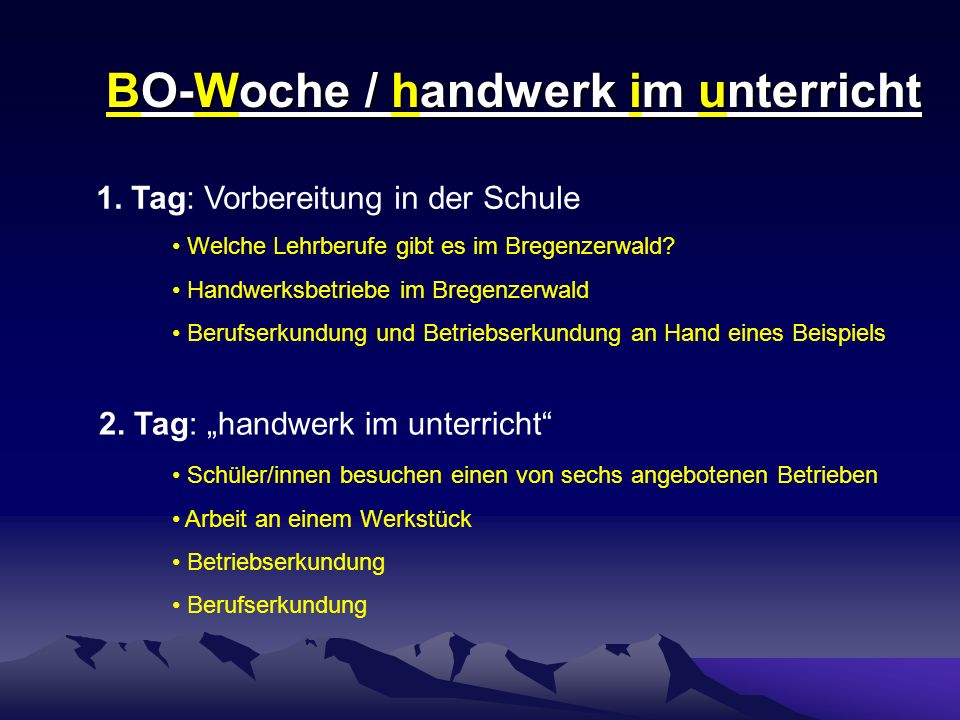 BO-Woche / handwerk im unterricht

1. Tag: Vorbereitung in der Schule

• Welche Lehrberufe gibt es im Bregenzerwald?

• Handwerksbetriebe im Bregenzerwald

• Berufserkundung und Betriebserkundung an Hand eines Beispiels

2. Tag: „handwerk im unterricht“

• Schüler/innen besuchen einen von sechs angebotenen Betrieben

• Arbeit an einem Werkstück

• Betriebserkundung

• Berufserkundung